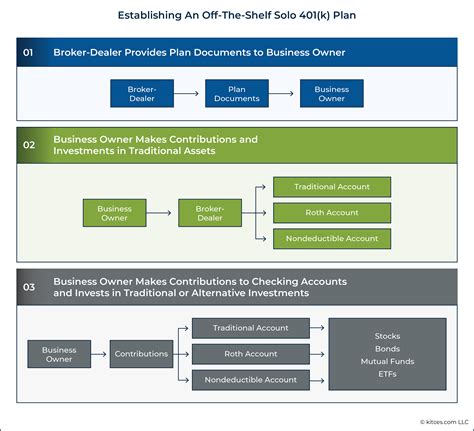 Establishing An Off-The-Shelf Solo 401(k) Plan

01 Broker-Dealer Provides Plan Documents to Business Owner

Broker-Dealer

Plan Documents

Business Owner

02 Business Owner Makes Contributions and Investments in Traditional Assets

Business Owner

Broker-Dealer

Traditional Account

Roth Account

Nondeductible Account

03 Business Owner Makes Contributions to Checking Accounts and Invests in Traditional or Alternative Investments

Business Owner

Contributions

Traditional Account

Roth Account

Nondeductible Account

Stocks
Bonds
Mutual Funds
ETFs

© kitces.com LLC